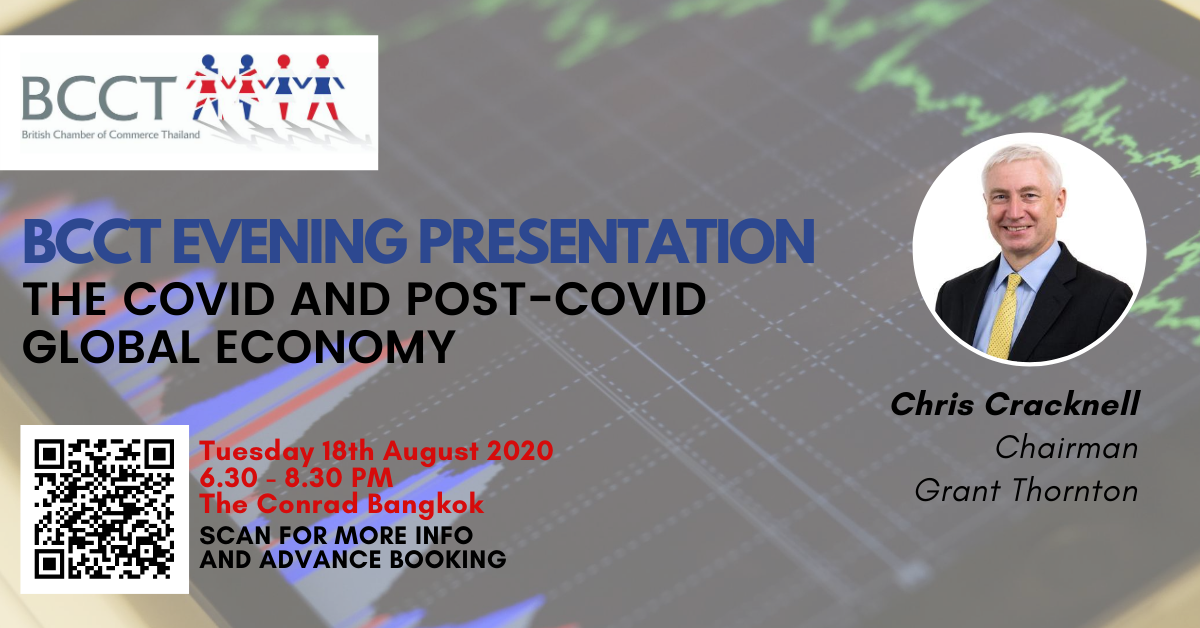 BCCT
British Chamber of Commerce Thailand

BCCT EVENING PRESENTATION
THE COVID AND POST-COVID GLOBAL ECONOMY

Tuesday 18th August 2020
6.30 - 8.30 PM
The Conrad Bangkok
SCAN FOR MORE INFO AND ADVANCE BOOKING

Chris Cracknell
Chairman
Grant Thornton